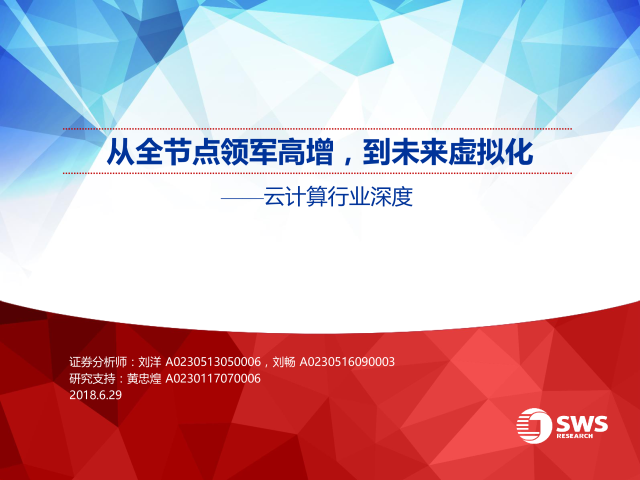 从全节点领军高增，到未来虚拟化

——云计算行业深度

证券分析师：刘洋 A0230513050006，刘畅 A0230516090003
研究支持：黄忠煌 A0230117070006
2018.6.29

SWS
RESEARCH